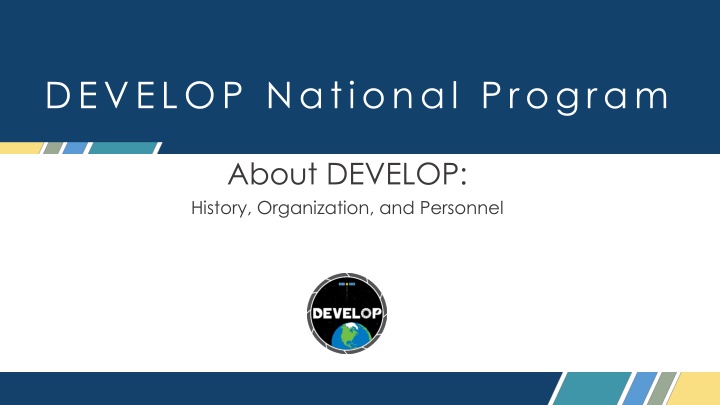 DEVELOP National Program

About DEVELOP:

History, Organization, and Personnel

DEVELOP